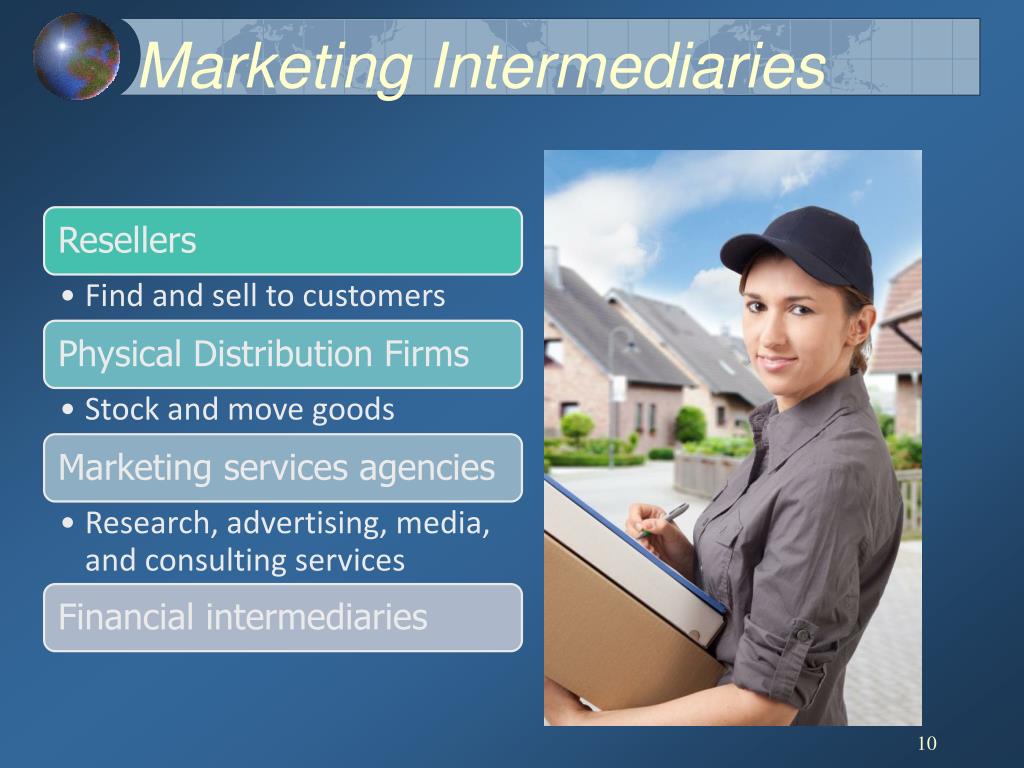 Marketing Intermediaries

Resellers

• Find and sell to customers

Physical Distribution Firms

• Stock and move goods

Marketing services agencies

• Research, advertising, media, and consulting services

Financial intermediaries

10